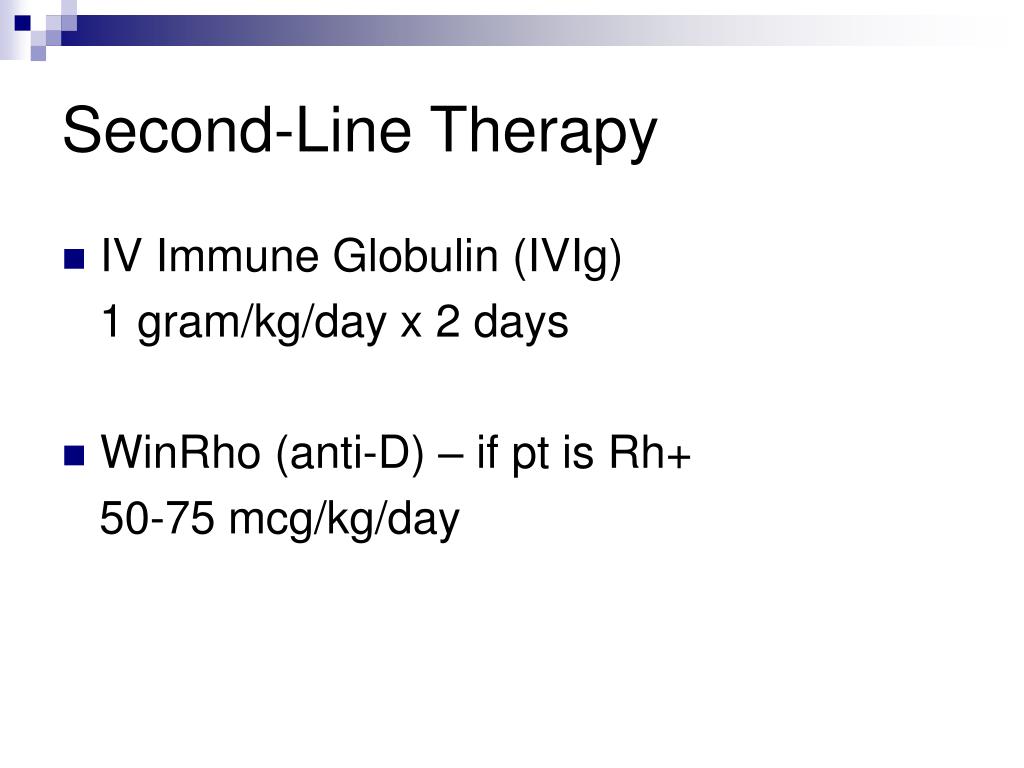 Second-Line Therapy

IV Immune Globulin (IVIg)
1 gram/kg/day x 2 days

WinRho (anti-D) – if pt is Rh+
50-75 mcg/kg/day